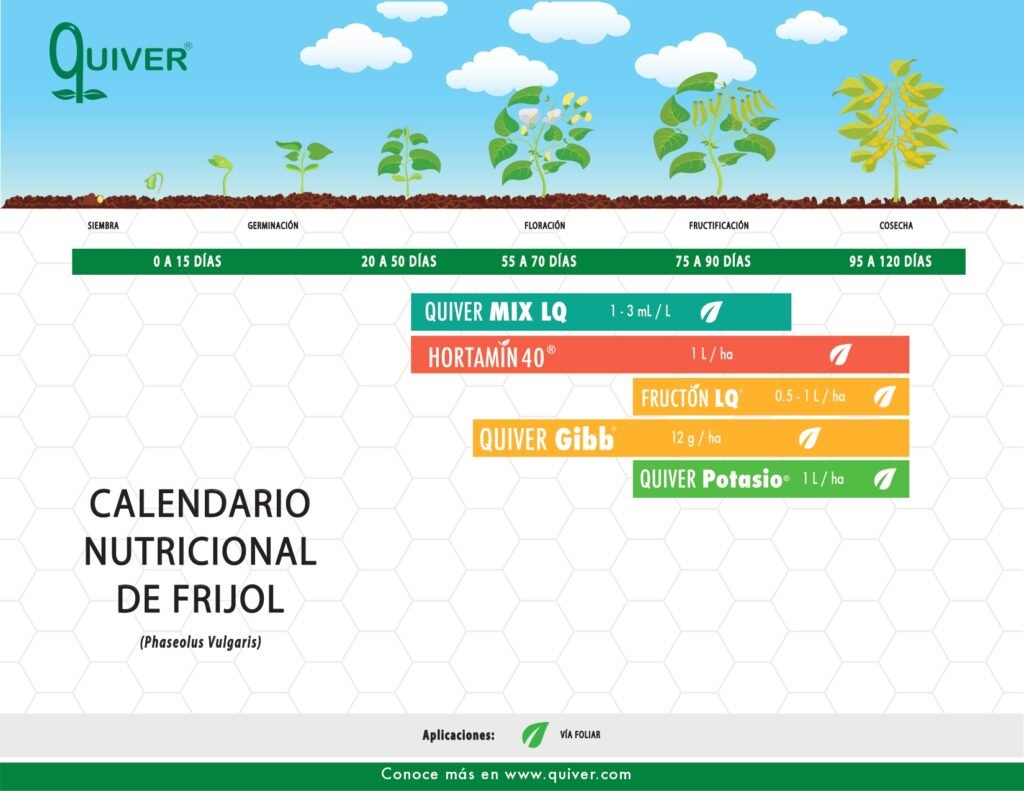 QUIVER®

SIEMBRA GERMINACIÓN FLORACIÓN FRUCTIFICACIÓN COSECHA

0 A 15 DÍAS 20 A 50 DÍAS 55 A 70 DÍAS 75 A 90 DÍAS 95 A 120 DÍAS

QUIVER MIX LQ 1 - 3 mL / L

HORTAMÍN 40® 1 L / ha

FRUCTÓN LQ® 0.5 - 1 L / ha

QUIVER Gibb® 12 g / ha

QUIVER Potasio® 1 L / ha

CALENDARIO NUTRICIONAL DE FRIJOL

(Phaseolus Vulgaris)

Aplicaciones: VÍA FOLIAR

Conoce más en www.quiver.com